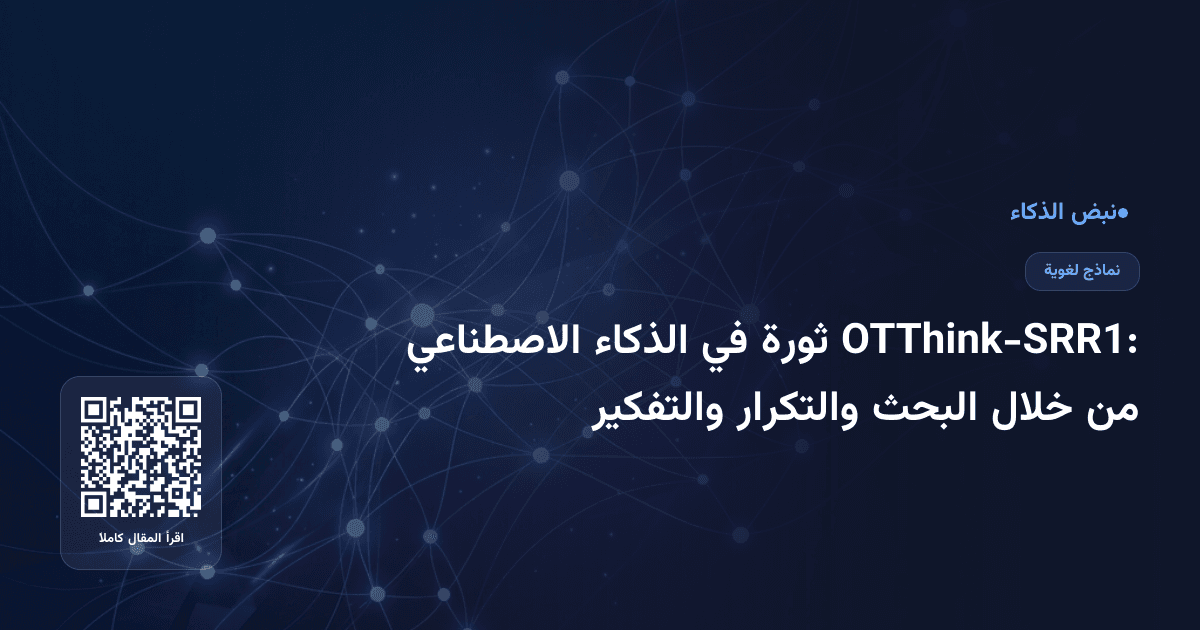 ●نبض الذكاء

نماذج لغوية

OTThink-SRR1: ثورة في الذكاء الاصطناعي من خلال البحث والتكرار والتفكير

اقرأ المقال كاملا